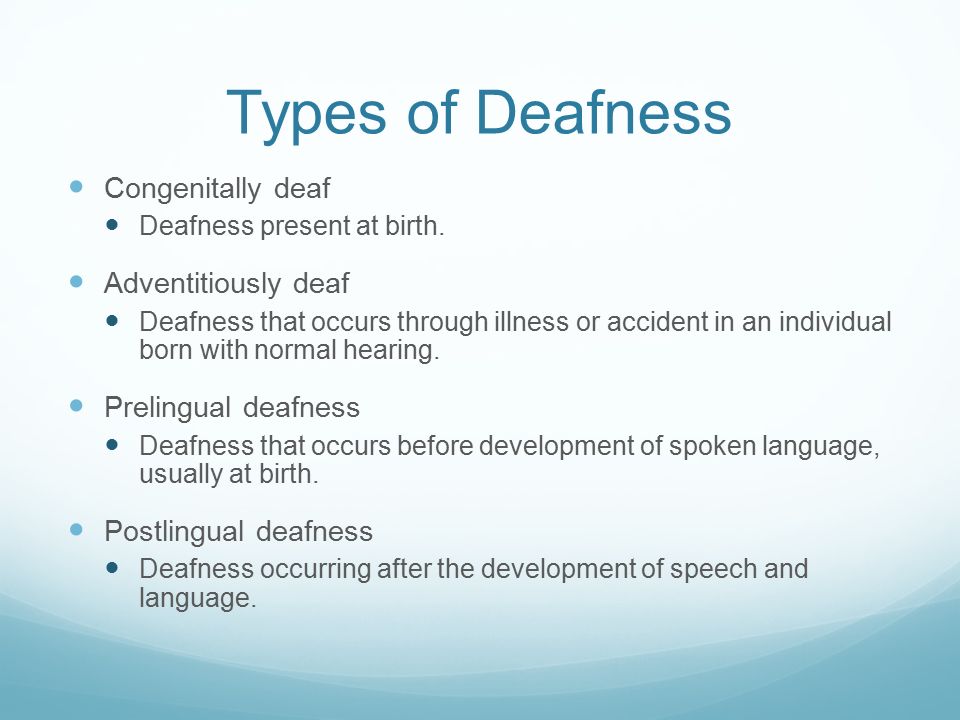 Types of Deafness

- Congenitally deaf
  - Deafness present at birth.
- Adventitiously deaf
  - Deafness that occurs through illness or accident in an individual born with normal hearing.
- Prelingual deafness
  - Deafness that occurs before development of spoken language, usually at birth.
- Postlingual deafness
  - Deafness occurring after the development of speech and language.